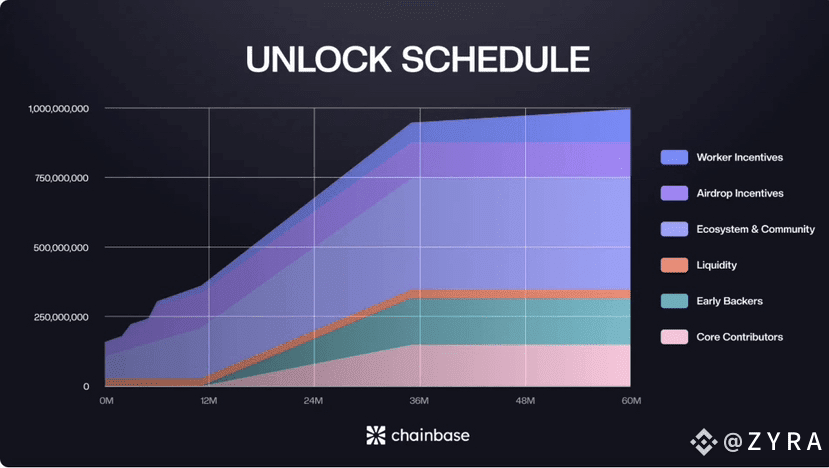 UNLOCK SCHEDULE

1,000,000,000
750,000,000
500,000,000
250,000,000
0

0M
12M
24M
36M
48M
60M

Worker Incentives
Airdrop Incentives
Ecosystem & Community
Liquidity
Early Backers
Core Contributors

chainbase

@ZYRA